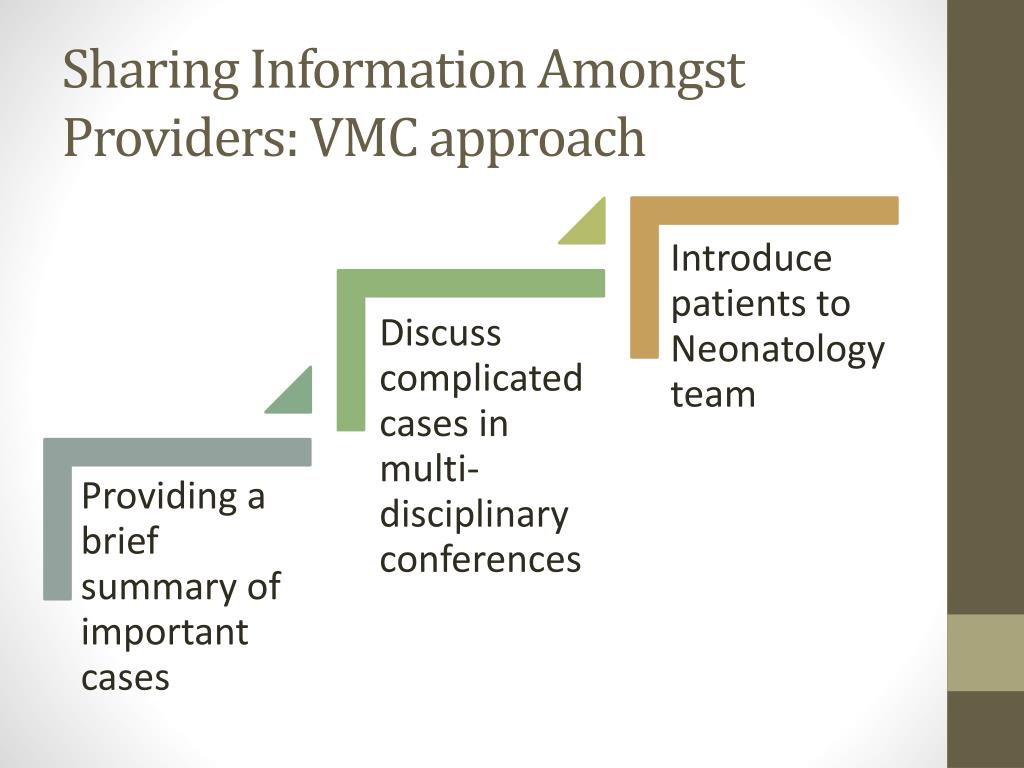 Sharing Information Amongst Providers: VMC approach

Providing a brief summary of important cases

Discuss complicated cases in multi-disciplinary conferences

Introduce patients to Neonatology team